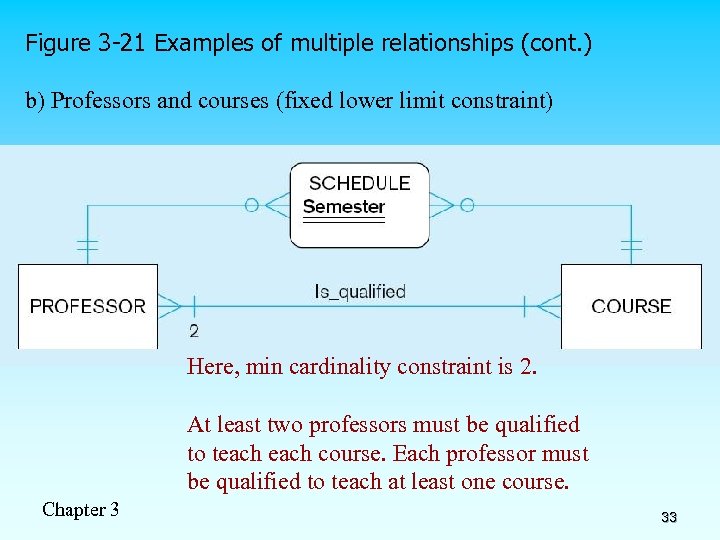 Figure 3-21 Examples of multiple relationships (cont.)

b) Professors and courses (fixed lower limit constraint)

SCHEDULE
Semester

PROFESSOR

Is_qualified

2

COURSE

Here, min cardinality constraint is 2.

At least two professors must be qualified to teach each course. Each professor must be qualified to teach at least one course.

Chapter 3

33